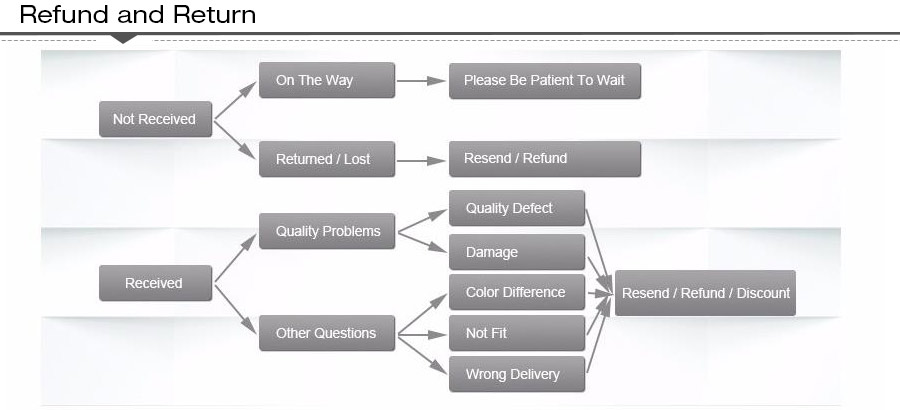 Refund and Return

Not Received

On The Way

Please Be Patient To Wait

Returned / Lost

Resend / Refund

Received

Quality Problems

Quality Defect

Damage

Other Questions

Color Difference

Not Fit

Wrong Delivery

Resend / Refund / Discount